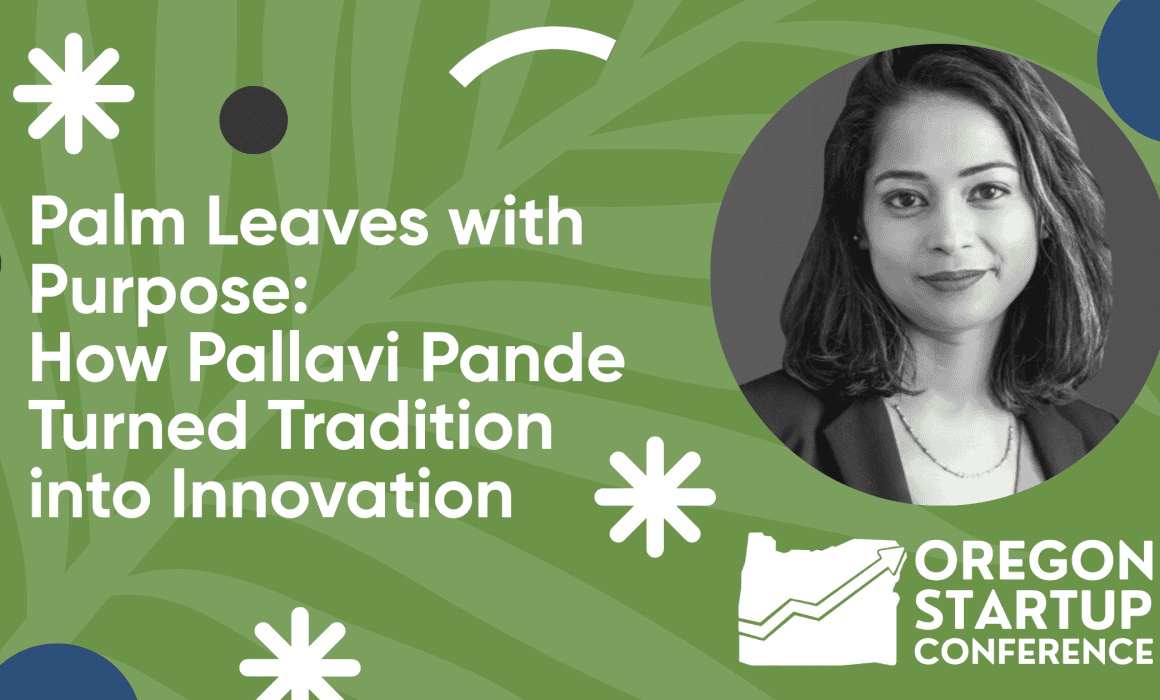 Palm Leaves with Purpose: How Pallavi Pande Turned Tradition into Innovation

OREGON STARTUP CONFERENCE